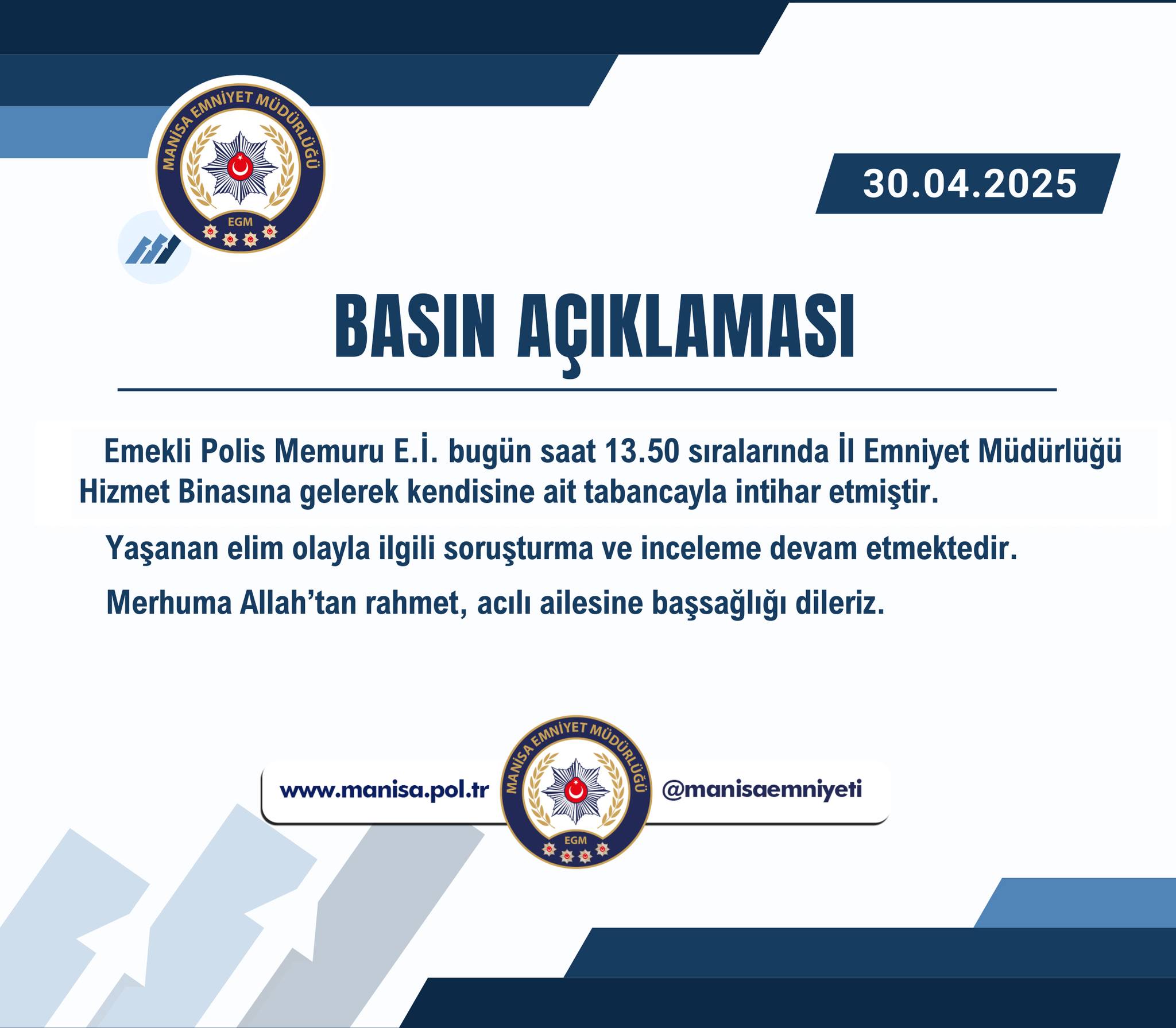 MANİSA EMNİYET MÜDÜRLÜĞÜ
EGM

30.04.2025

BASIN AÇIKLAMASI

Emekli Polis Memuru E.İ. bugün saat 13.50 sıralarında İl Emniyet Müdürlüğü Hizmet Binasına gelerek kendisine ait tabancayla intihar etmiştir.

Yaşanan elim olayla ilgili soruşturma ve inceleme devam etmektedir.

Merhuma Allah'tan rahmet, acılı ailesine başsağlığı dileriz.

www.manisa.pol.tr

MANİSA EMNİYET MÜDÜRLÜĞÜ
EGM

@manisaemniyeti